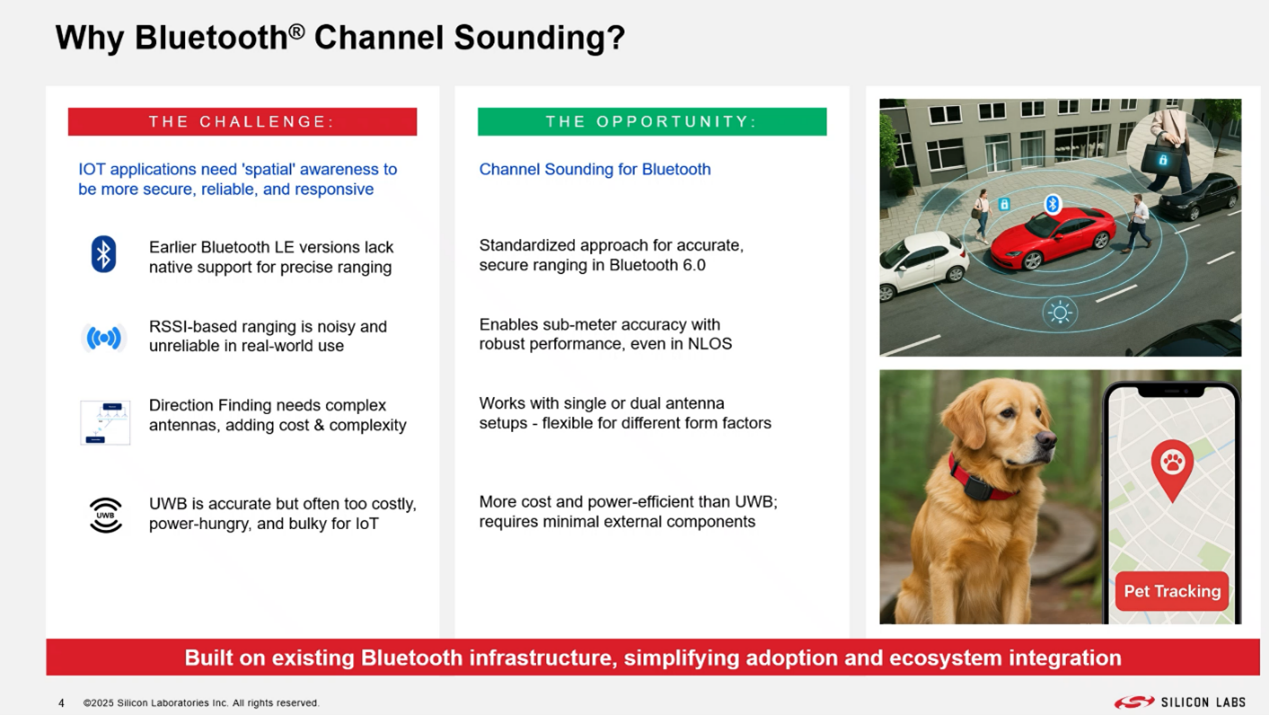 Why Bluetooth® Channel Sounding?

THE CHALLENGE:

IOT applications need 'spatial' awareness to be more secure, reliable, and responsive

Earlier Bluetooth LE versions lack native support for precise ranging

RSSI-based ranging is noisy and unreliable in real-world use

Direction Finding needs complex antennas, adding cost & complexity

UWB

UWB is accurate but often too costly, power-hungry, and bulky for IoT

THE OPPORTUNITY:

Channel Sounding for Bluetooth

Standardized approach for accurate, secure ranging in Bluetooth 6.0

Enables sub-meter accuracy with robust performance, even in NLOS

Works with single or dual antenna setups - flexible for different form factors

More cost and power-efficient than UWB; requires minimal external components

Pet Tracking

Built on existing Bluetooth infrastructure, simplifying adoption and ecosystem integration

4 ©2025 Silicon Laboratories Inc. All rights reserved.

SILICON LABS